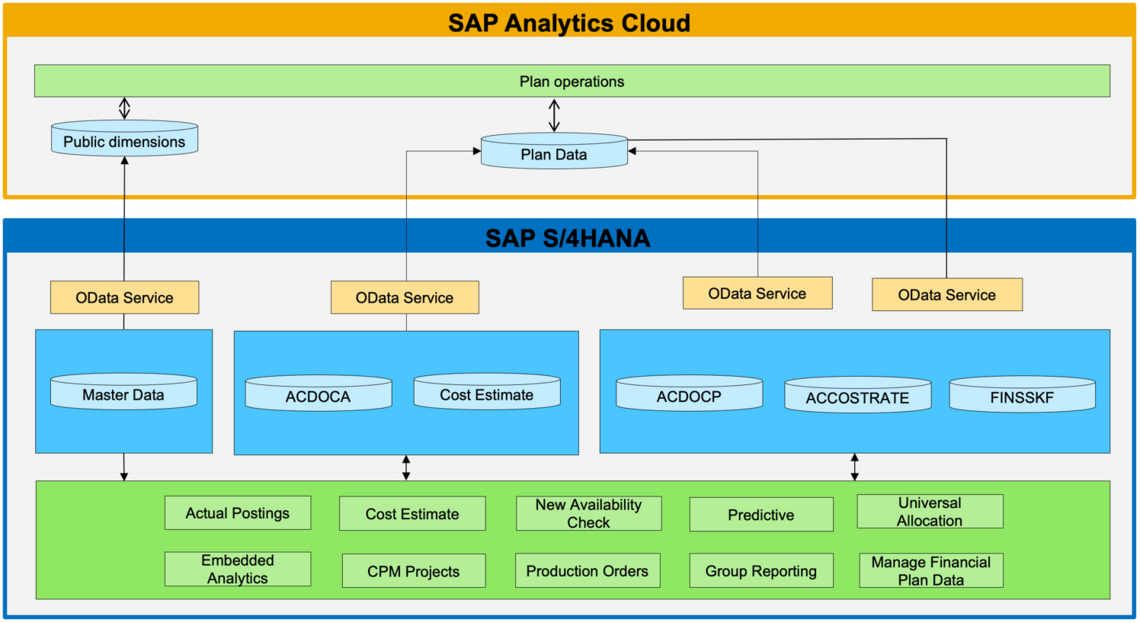 SAP Analytics Cloud

Plan operations

Public dimensions

Plan Data

SAP S/4HANA

OData Service

OData Service

OData Service

OData Service

Master Data

ACDOCA

Cost Estimate

ACDOCP

ACCOSTRATE

FINSSKF

Actual Postings

Cost Estimate

New Availability Check

Predictive

Universal Allocation

Embedded Analytics

CPM Projects

Production Orders

Group Reporting

Manage Financial Plan Data